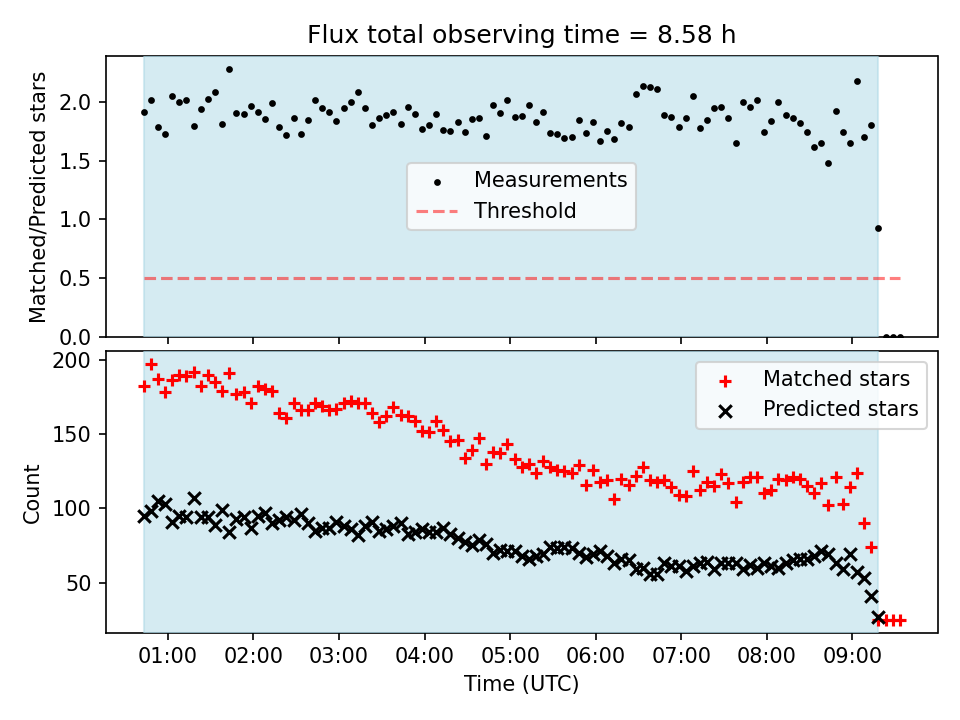 Flux total observing time = 8.58 h

Matched/Predicted stars

2.0
1.5
1.0
0.5
0.0

Measurements
Threshold

Count

200
150
100
50

Matched stars
Predicted stars

01:00 02:00 03:00 04:00 05:00 06:00 07:00 08:00 09:00

Time (UTC)